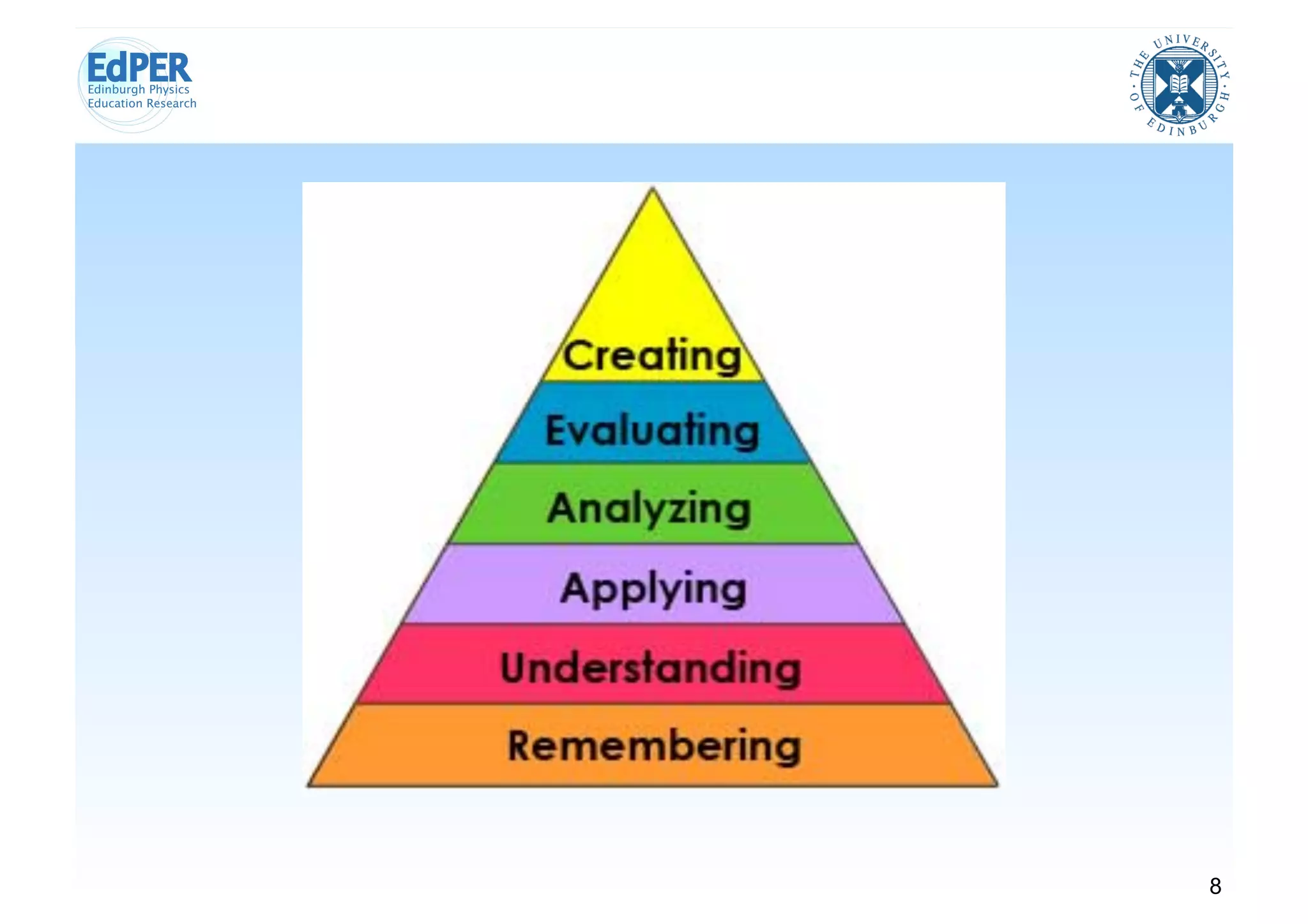 EdPER
Edinburgh Physics
Education Research

THE UNIVERSITY OF EDINBURGH

Creating
Evaluating
Analyzing
Applying
Understanding
Remembering

8